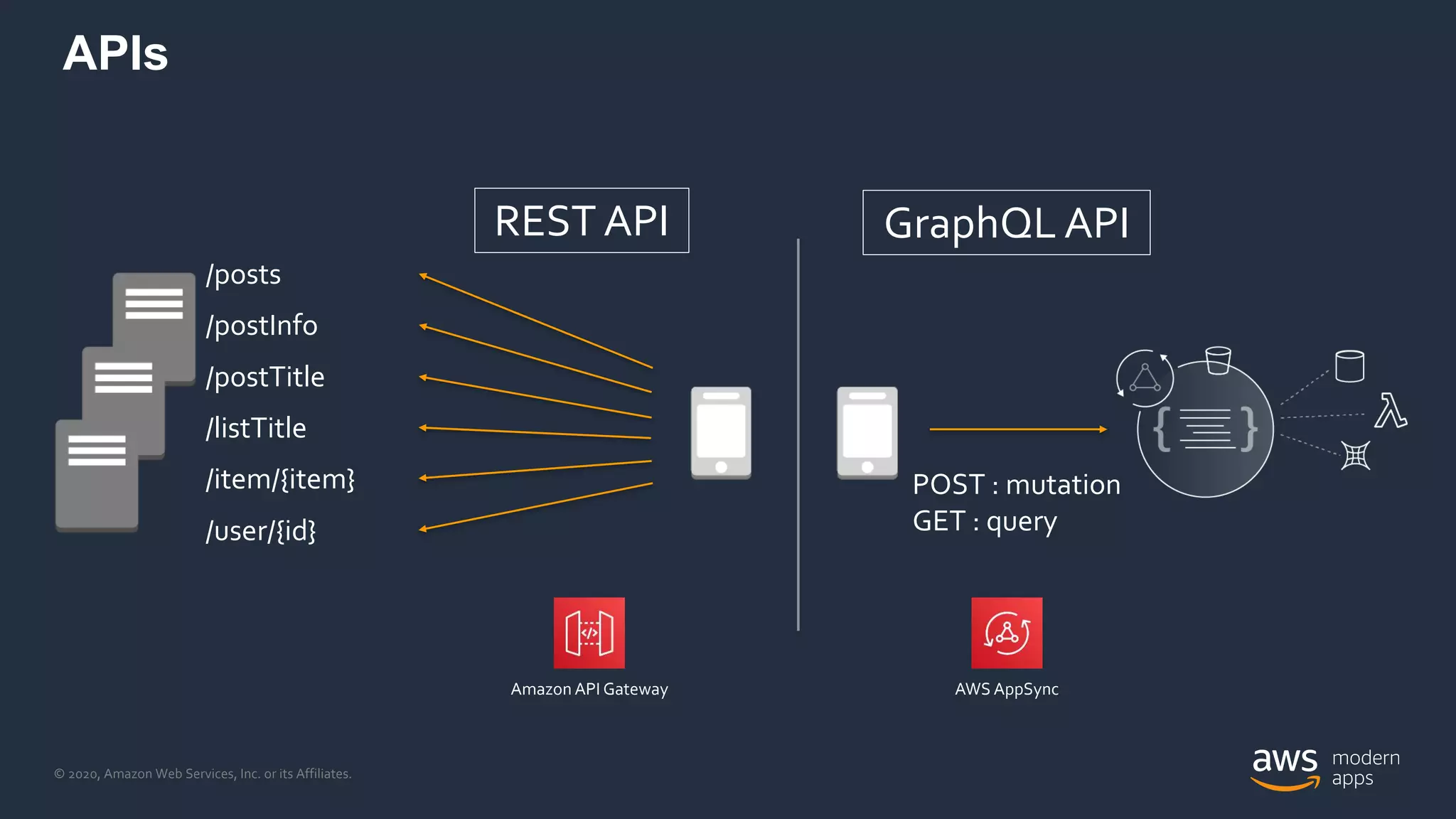 APIs

REST API

/posts
/postInfo
/postTitle
/listTitle
/item/{item}
/user/{id}

Amazon API Gateway

GraphQL API

POST : mutation
GET : query

AWS AppSync

© 2020, Amazon Web Services, Inc. or its Affiliates.

aws modern apps